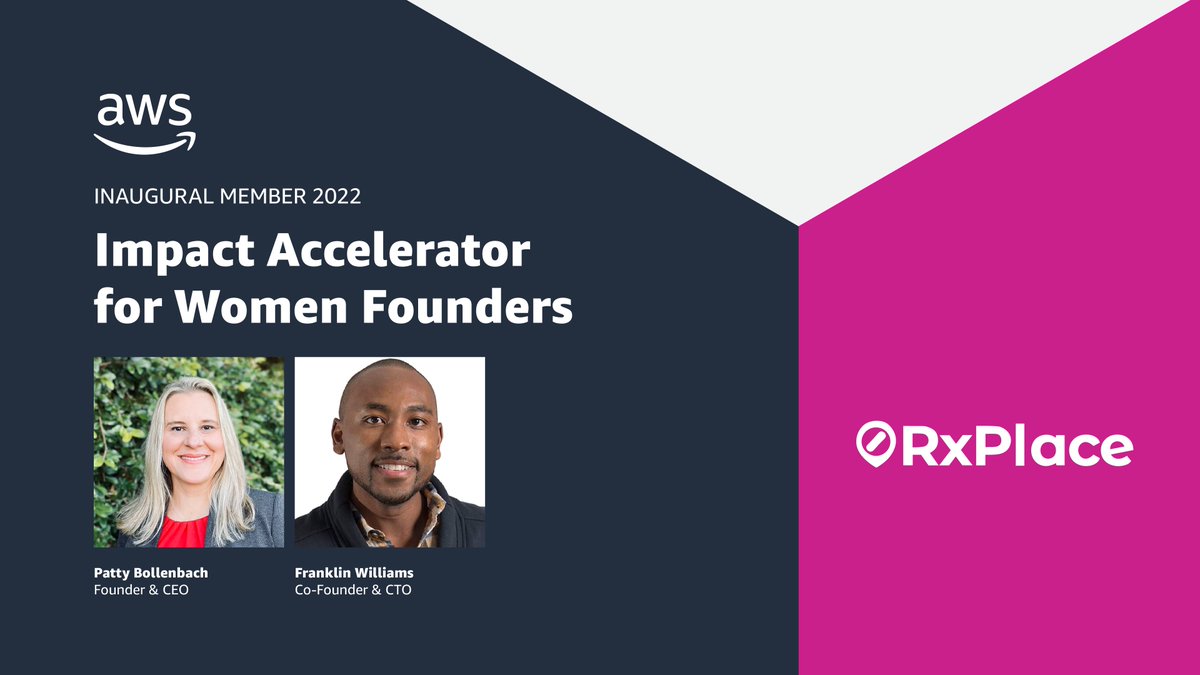 aws

INAUGURAL MEMBER 2022

Impact Accelerator for Women Founders

Patty Bollenbach
Founder & CEO

Franklin Williams
Co-Founder & CTO

RxPlace